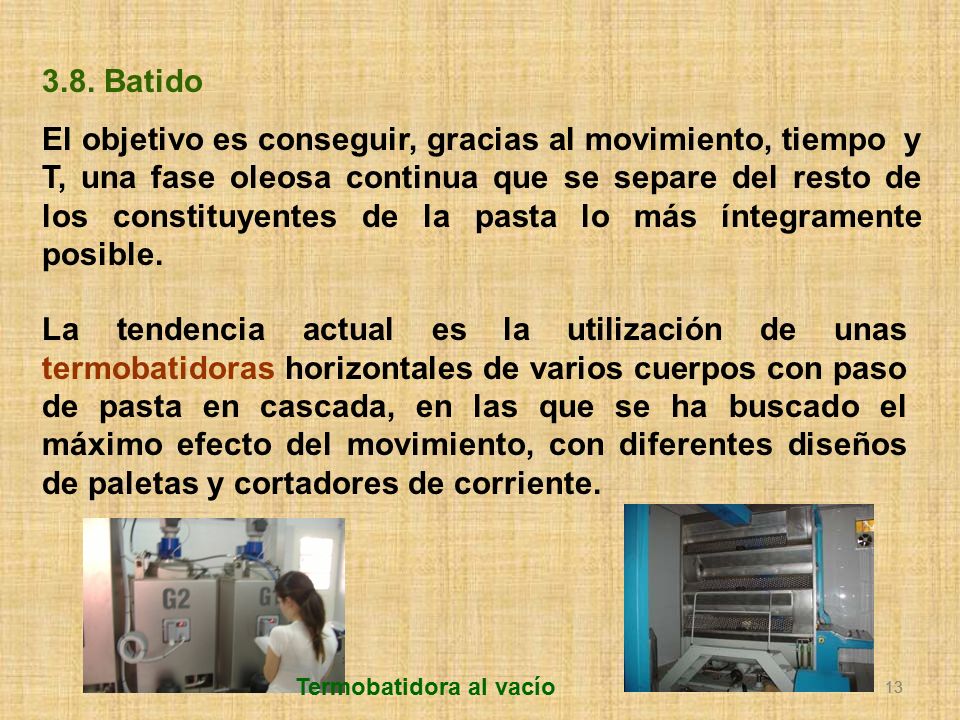 3.8. Batido

El objetivo es conseguir, gracias al movimiento, tiempo y T, una fase oleosa continua que se separe del resto de los constituyentes de la pasta lo más íntegramente posible.

La tendencia actual es la utilización de unas termobatidoras horizontales de varios cuerpos con paso de pasta en cascada, en las que se ha buscado el máximo efecto del movimiento, con diferentes diseños de paletas y cortadores de corriente.

G2

G1

Termobatidora al vacío

13